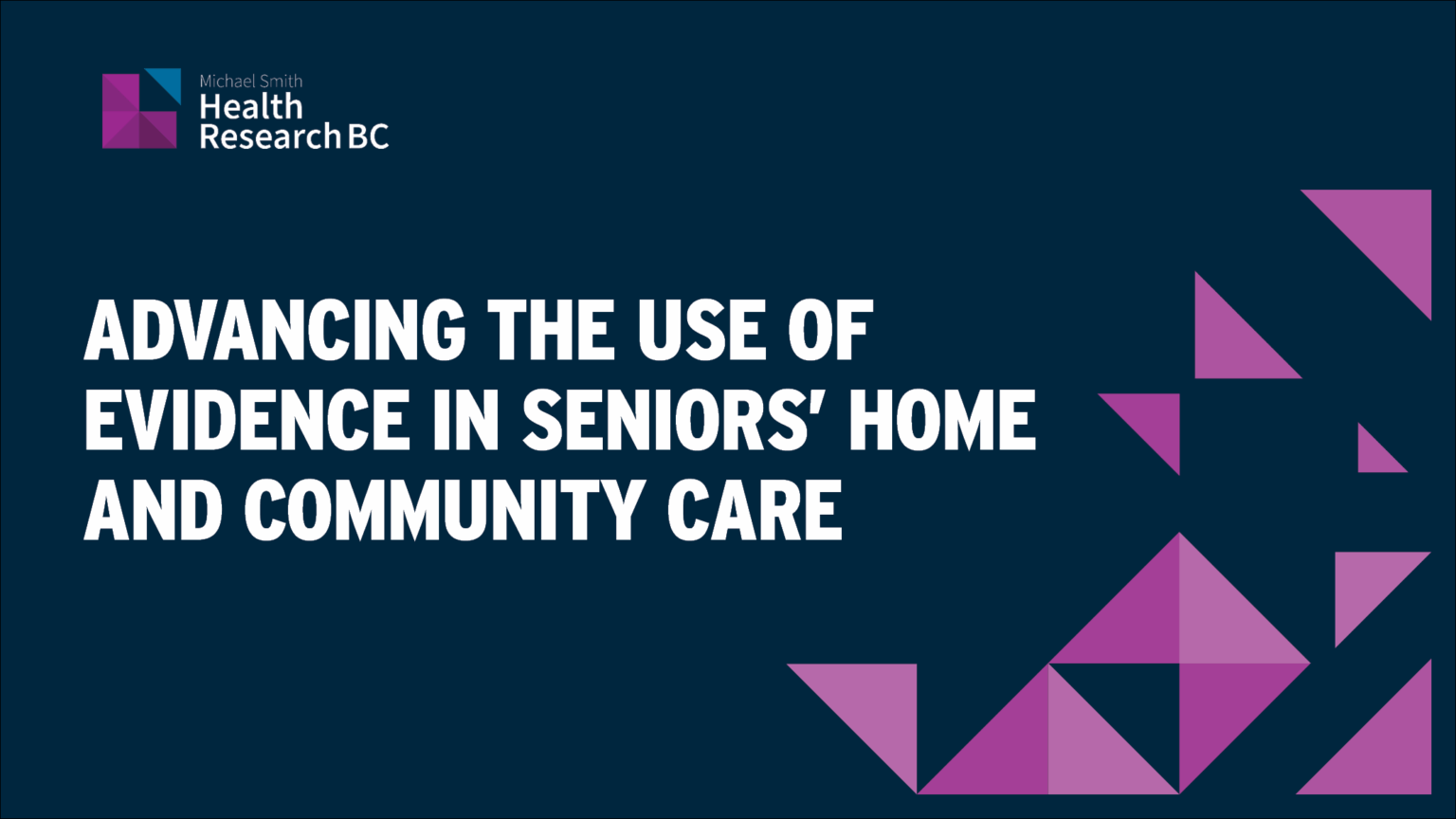 Michael Smith
Health
Research BC

ADVANCING THE USE OF EVIDENCE IN SENIORS' HOME AND COMMUNITY CARE